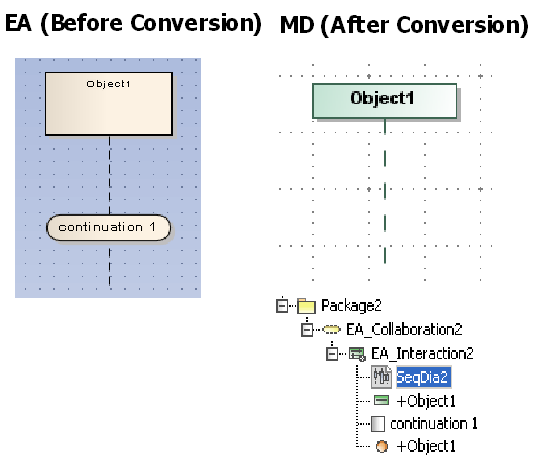 EA (Before Conversion)

Object1

continuation 1

MD (After Conversion)

Object1

Package2
EA_Collaboration2
EA_Interaction2
SeqDia2
+Object1
continuation 1
+Object1